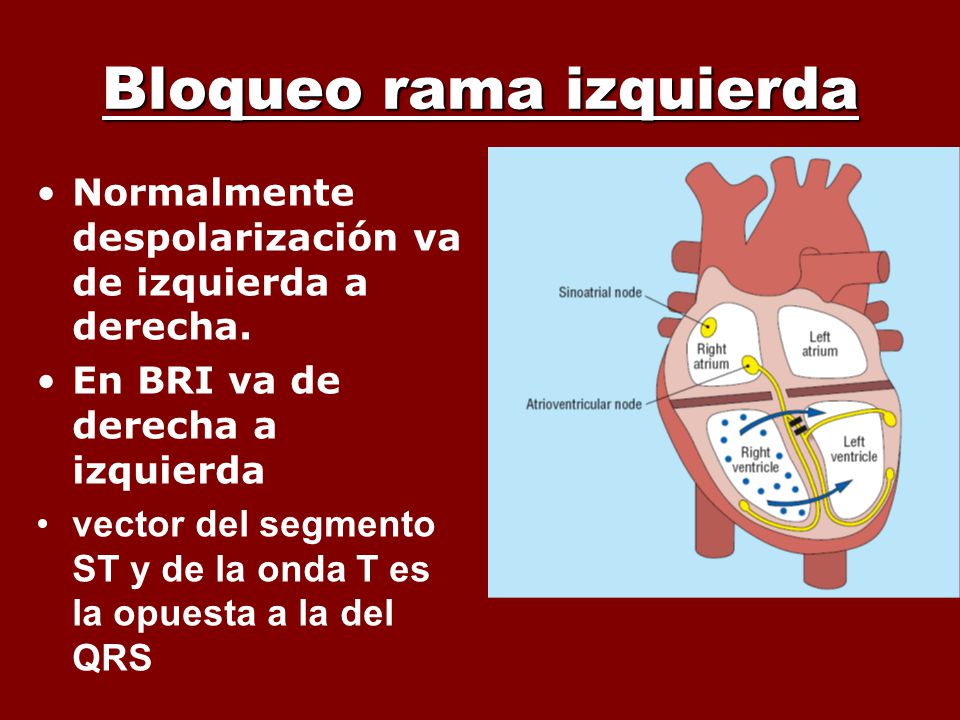 Bloqueo rama izquierda

• Normalmente despolarización va de izquierda a derecha.
• En BRI va de derecha a izquierda
• vector del segmento ST y de la onda T es la opuesta a la del QRS

Sinoatrial node
Right atrium
Left atrium
Atrioventricular node
Right ventricle
Left ventricle